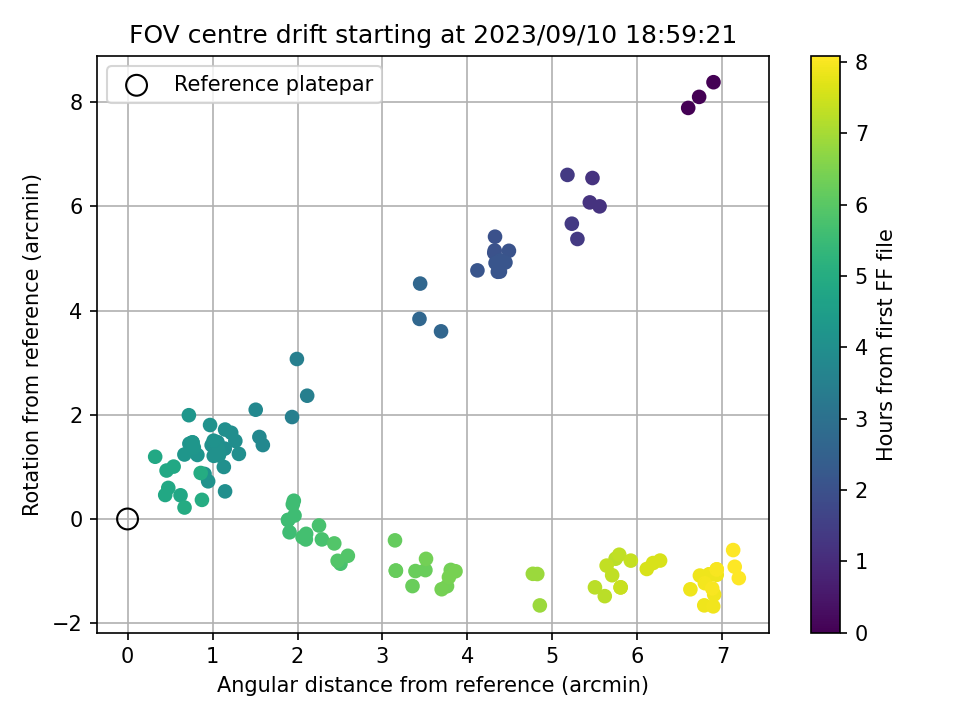 FOV centre drift starting at 2023/09/10 18:59:21

Reference platepar

Rotation from reference (arcmin)

8
6
4
2
0
−2

0 1 2 3 4 5 6 7

Angular distance from reference (arcmin)

Hours from first FF file

8
7
6
5
4
3
2
1
0